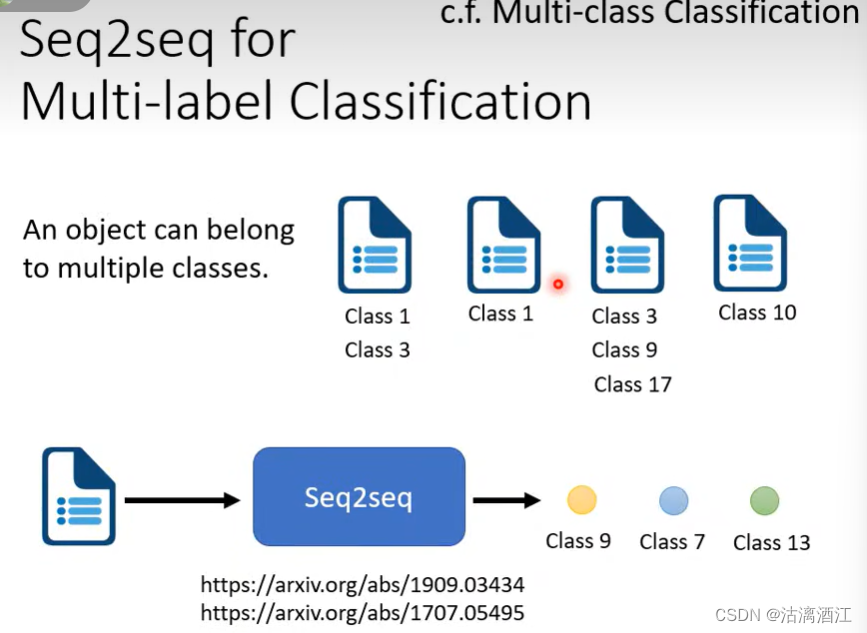 c.f. Multi-class Classification

Seq2seq for Multi-label Classification

An object can belong to multiple classes.

Class 1
Class 3

Class 1

Class 3
Class 9
Class 17

Class 10

Seq2seq

Class 9 Class 7 Class 13

https://arxiv.org/abs/1909.03434
https://arxiv.org/abs/1707.05495

CSDN @沽漓酒江